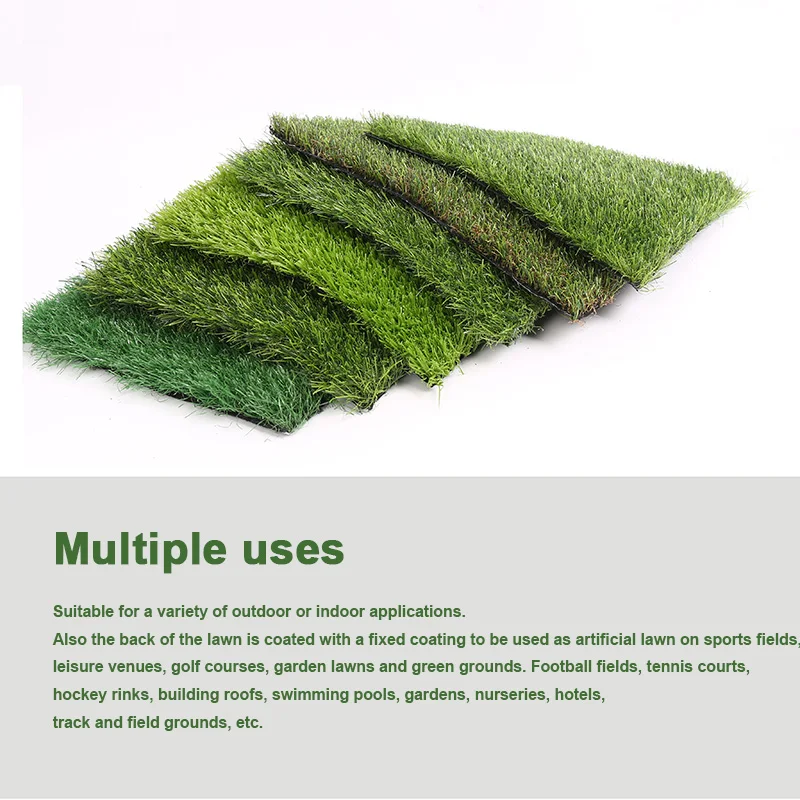 Multiple uses

Suitable for a variety of outdoor or indoor applications.
Also the back of the lawn is coated with a fixed coating to be used as artificial lawn on sports fields, leisure venues, golf courses, garden lawns and green grounds. Football fields, tennis courts, hockey rinks, building roofs, swimming pools, gardens, nurseries, hotels, track and field grounds, etc.